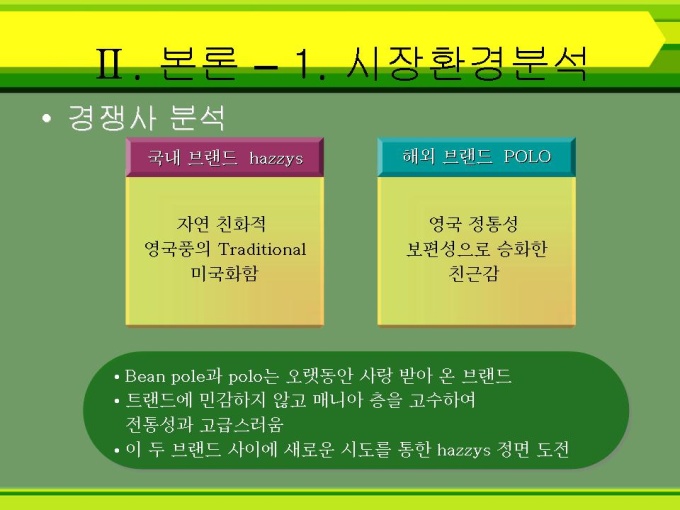 Ⅱ. 본론 – 1. 시장환경분석

• 경쟁사 분석

국내 브랜드 hazzys

자연 친화적
영국풍의 Traditional
미국화함

해외 브랜드 POLO

영국 정통성
보편성으로 승화한
친근감

• Bean pole과 polo는 오랫동안 사랑 받아 온 브랜드
• 트랜드에 민감하지 않고 매니아 층을 고수하여 전통성과 고급스러움
• 이 두 브랜드 사이에 새로운 시도를 통한 hazzys 정면 도전